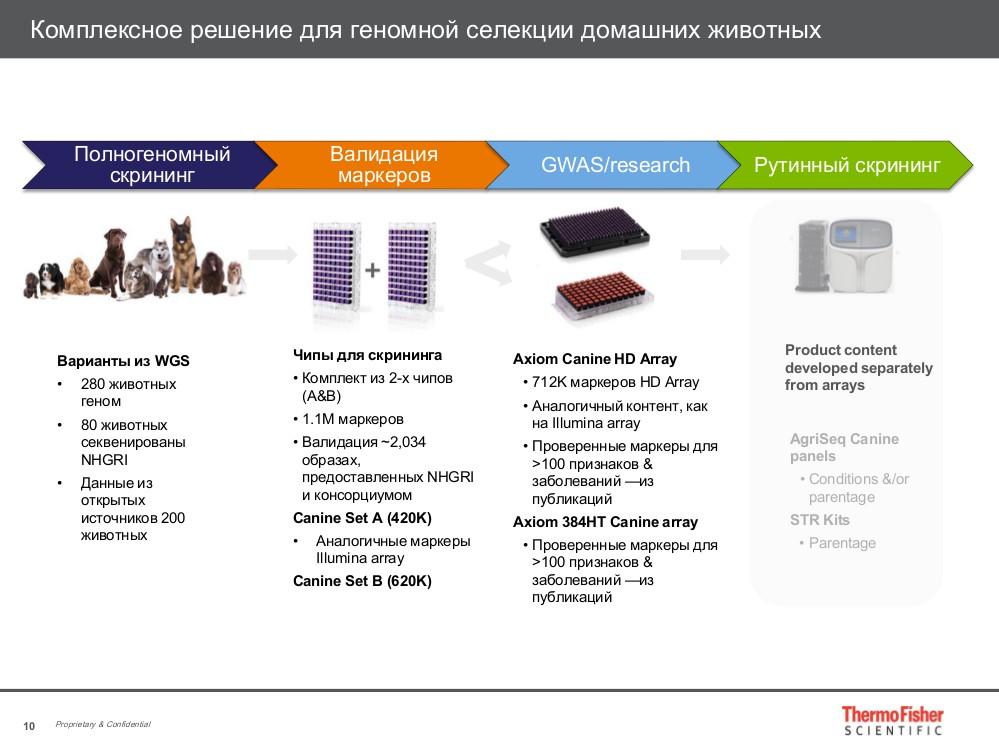 Комплексное решение для геномной селекции домашних животных

Полногеномный скрининг

Валидация маркеров

GWAS/research

Рутинный скрининг

+

Варианты из WGS
• 280 животных геном
• 80 животных секвенированы NHGRI
• Данные из открытых источников 200 животных

Чипы для скрининга
• Комплект из 2-х чипов (A&B)
• 1.1M маркеров
• Валидация ~2,034 образах, предоставленных NHGRI и консорциумом
Canine Set A (420K)
• Аналогичные маркеры Illumina array
Canine Set B (620K)

Axiom Canine HD Array
• 712K маркеров HD Array
• Аналогичный контент, как на Illumina array
• Проверенные маркеры для >100 признаков & заболеваний —из публикаций
Axiom 384HT Canine array
• Проверенные маркеры для >100 признаков & заболеваний —из публикаций

Product content developed separately from arrays

AgriSeq Canine panels
• Conditions &/or parentage
STR Kits
• Parentage

10 Proprietary & Confidential

ThermoFisher SCIENTIFIC